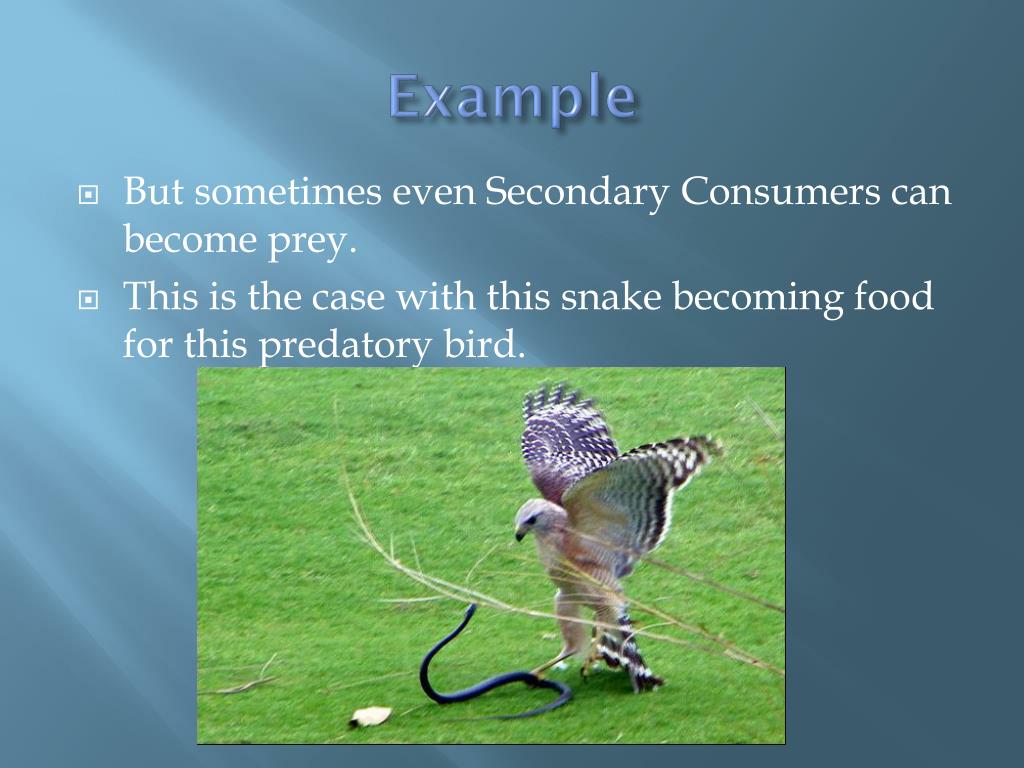 Example

But sometimes even Secondary Consumers can become prey.

This is the case with this snake becoming food for this predatory bird.